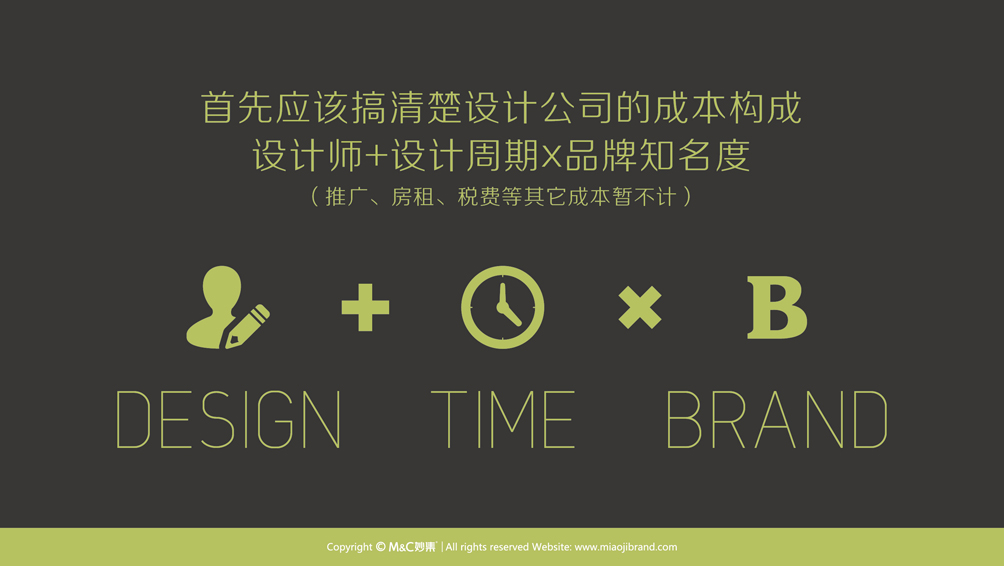 首先应该搞清楚设计公司的成本构成
设计师+设计周期x品牌知名度
（推广、房租、税费等其它成本暂不计）

+ ×

B

DESIGN TIME BRAND

Copyright © M&C妙集 | All rights reserved Website: www.miaojibrand.com